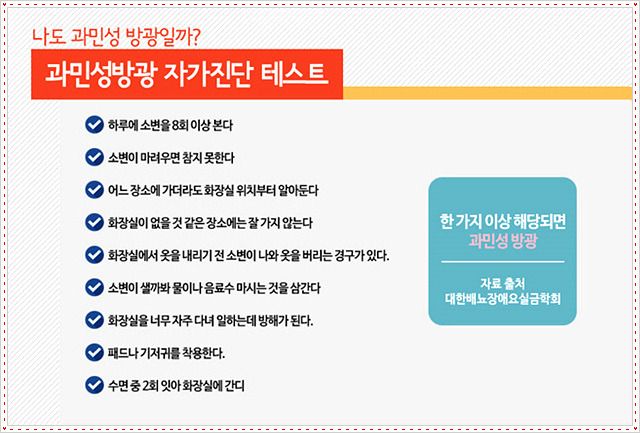 나도 과민성 방광일까?

과민성방광 자가진단 테스트

하루에 소변을 8회 이상 본다

소변이 마려우면 참지 못한다

어느 장소에 가더라도 화장실 위치부터 알아둔다

화장실이 없을 것 같은 장소에는 잘 가지 않는다

화장실에서 옷을 내리기 전 소변이 나와 옷을 버리는 경구가 있다.

소변이 샐까봐 물이나 음료수 마시는 것을 삼간다

화장실을 너무 자주 다녀 일하는데 방해가 된다.

패드나 기저귀를 착용한다.

수면 중 2회 잇아 화장실에 간디

한 가지 이상 해당되면
과민성 방광

자료 출처
대한배뇨장애요실금학회